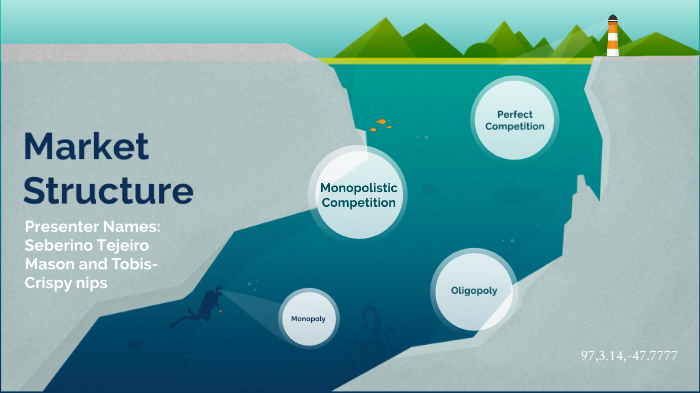 Market Structure

Presenter Names: Seberino Tejeiro Mason and Tobis-Crispy nips

Perfect Competition

Monopolistic Competition

Oligopoly

Monopoly

97,3.14,-47.7777